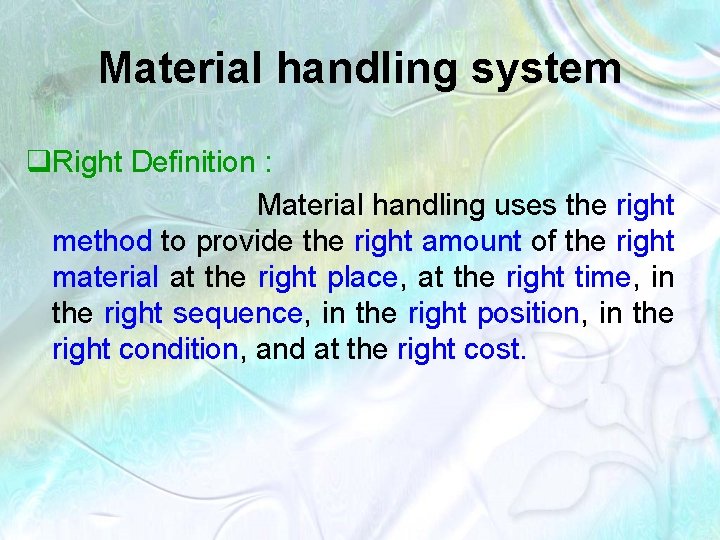 Material handling system

❑Right Definition :

Material handling uses the right method to provide the right amount of the right material at the right place, at the right time, in the right sequence, in the right position, in the right condition, and at the right cost.